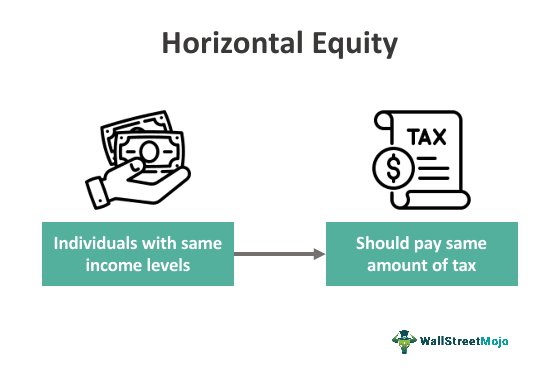 Horizontal Equity

TAX

$

Individuals with same income levels

Should pay same amount of tax

WallStreetMojo